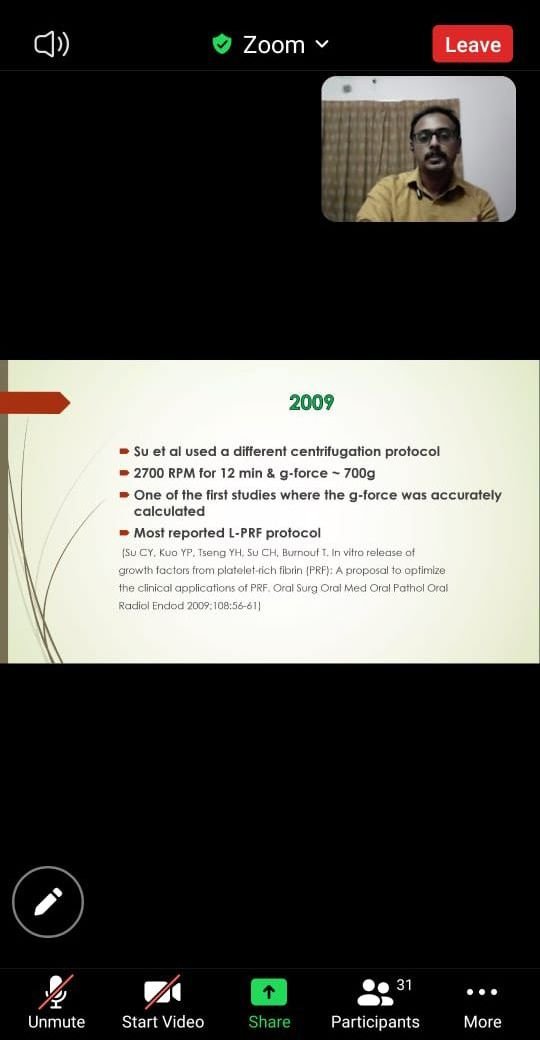 Zoom

Leave

2009

Su et al used a different centrifugation protocol

2700 RPM for 12 min & g-force ~ 700g

One of the first studies where the g-force was accurately calculated

Most reported L-PRF protocol

(Su CY, Kuo YP, Tseng YH, Su CH, Burnouf T. In vitro release of growth factors from platelet-rich fibrin (PRF): A proposal to optimize the clinical applications of PRF. Oral Surg Oral Med Oral Pathol Oral Radiol Endod 2009;108:56-61)

Unmute

Start Video

Share

31

Participants

More